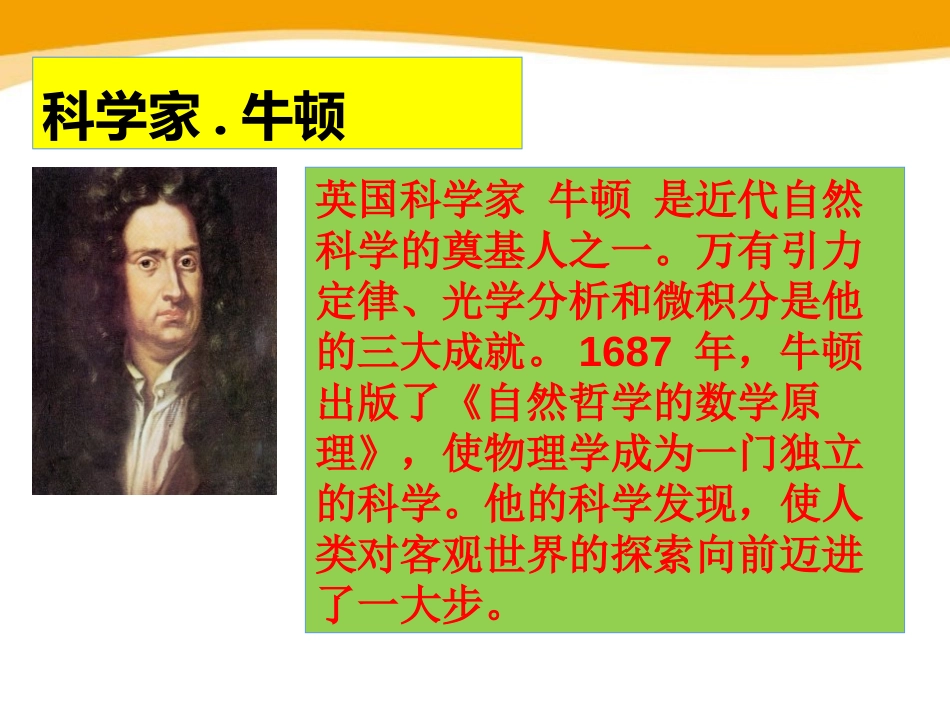 科学家 . 牛顿

英国科学家 牛顿 是近代自然科学的奠基人之一。万有引力定律、光学分析和微积分是他的三大成就。 1687 年，牛顿出版了《自然哲学的数学原理》，使物理学成为一门独立的科学。他的科学发现，使人类对客观世界的探索向前迈进了一大步。